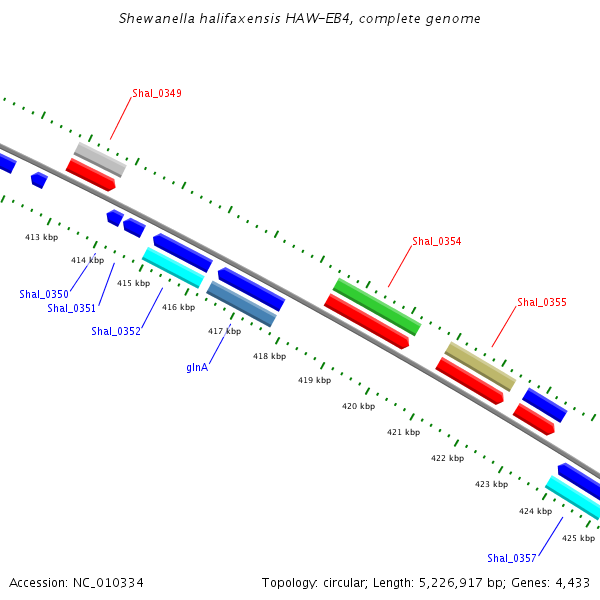 Shewanella halifaxensis HAW-EB4, complete genome

Shal_0349

Shal_0354

Shal_0355

413 kbp

414 kbp

415 kbp

416 kbp

417 kbp

418 kbp

419 kbp

420 kbp

421 kbp

422 kbp

423 kbp

424 kbp

425 kbp

Shal_0350

Shal_0351

Shal_0352

glnA

Shal_0357

Accession: NC_010334

Topology: circular; Length: 5,226,917 bp; Genes: 4,433